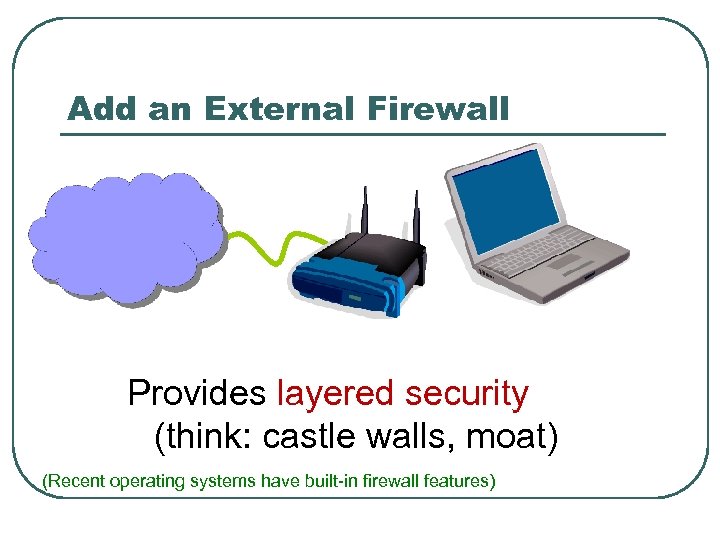 Add an External Firewall

Provides layered security
(think: castle walls, moat)

(Recent operating systems have built-in firewall features)